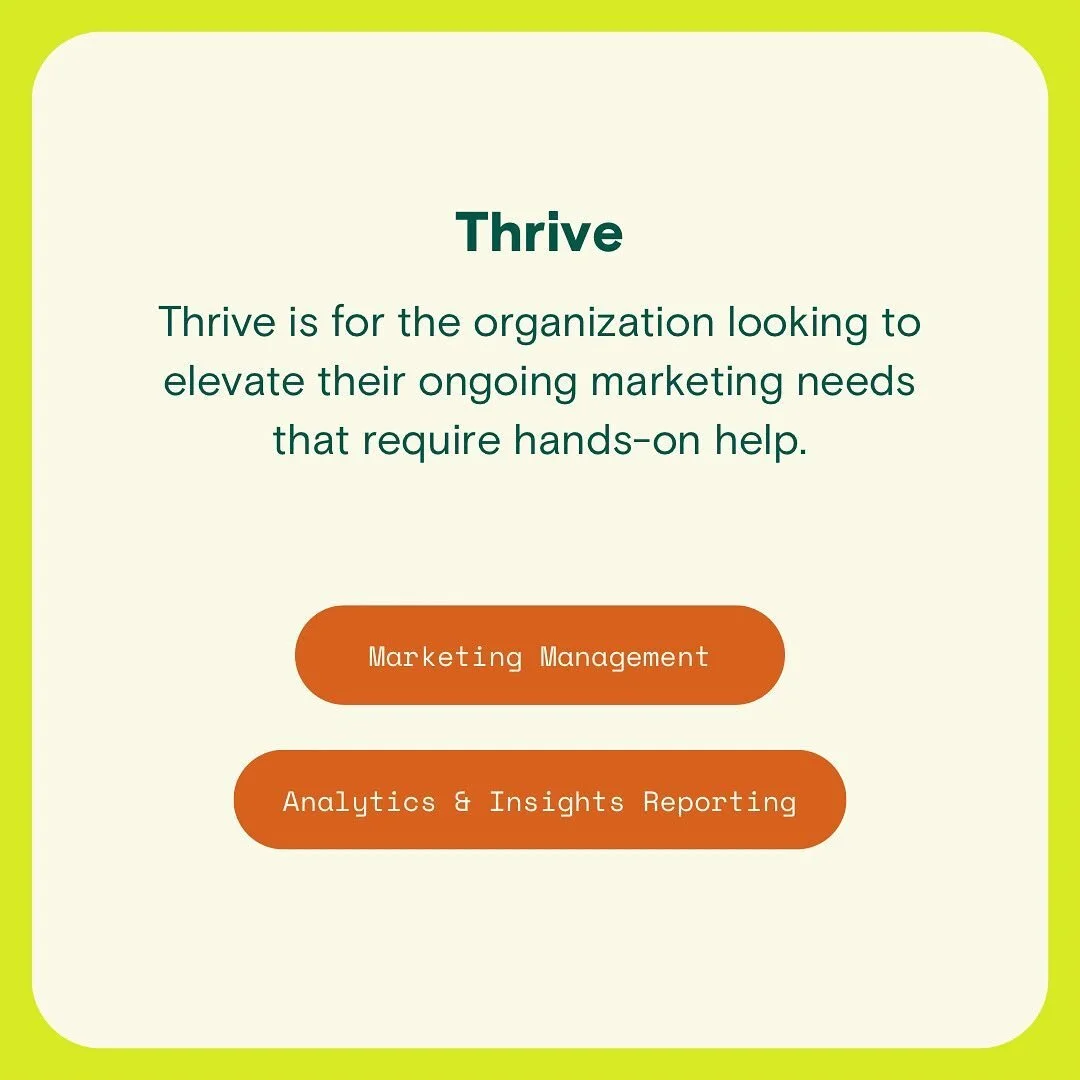 Thrive

Thrive is for the organization looking to elevate their ongoing marketing needs that require hands-on help.

Marketing Management

Analytics & Insights Reporting